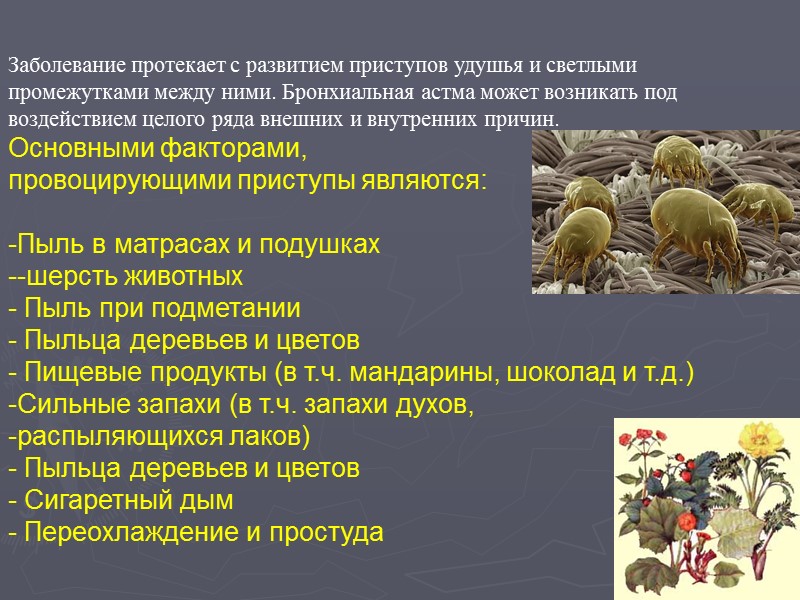 Заболевание протекает с развитием приступов удушья и светлыми промежутками между ними. Бронхиальная астма может возникать под воздействием целого ряда внешних и внутренних причин.

Основными факторами, провоцирующими приступы являются:

-Пыль в матрасах и подушках
--шерсть животных
- Пыль при подметании
- Пыльца деревьев и цветов
- Пищевые продукты (в т.ч. мандарины, шоколад и т.д.)
-Сильные запахи (в т.ч. запахи духов,
-распыляющихся лаков)
- Пыльца деревьев и цветов
- Сигаретный дым
- Переохлаждение и простуда